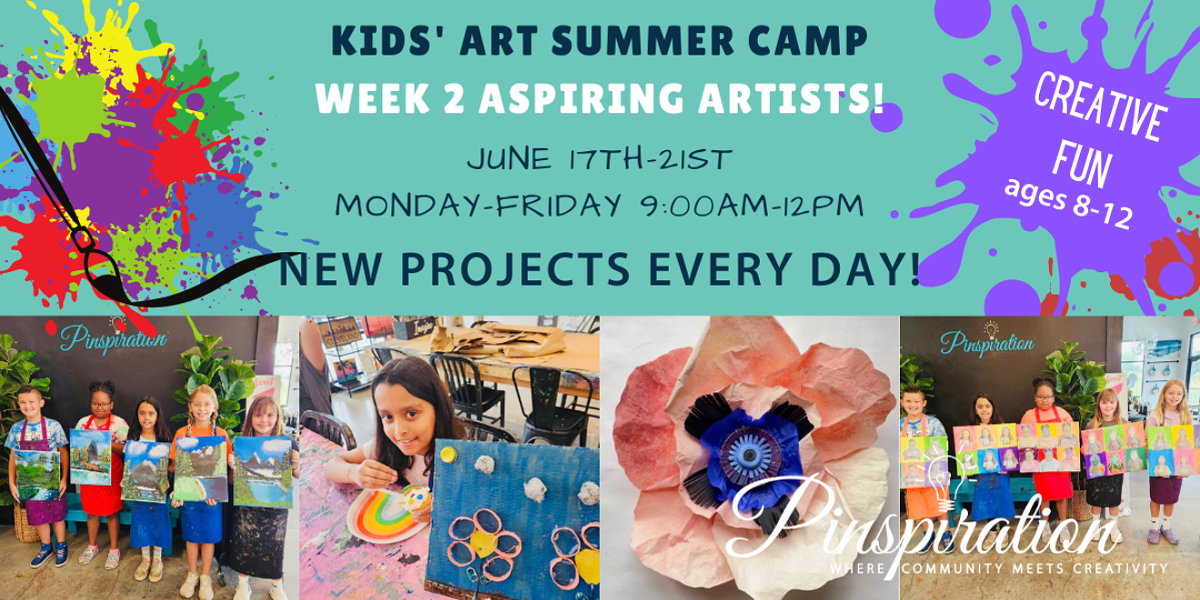 KIDS' ART SUMMER CAMP
WEEK 2 ASPIRING ARTISTS!
JUNE 17TH-21ST
MONDAY-FRIDAY 9:00AM-12PM
NEW PROJECTS EVERY DAY!

CREATIVE FUN
ages 8-12

Pinspiration

Pinspiration

Pinspiration
WHERE COMMUNITY MEETS CREATIVITY